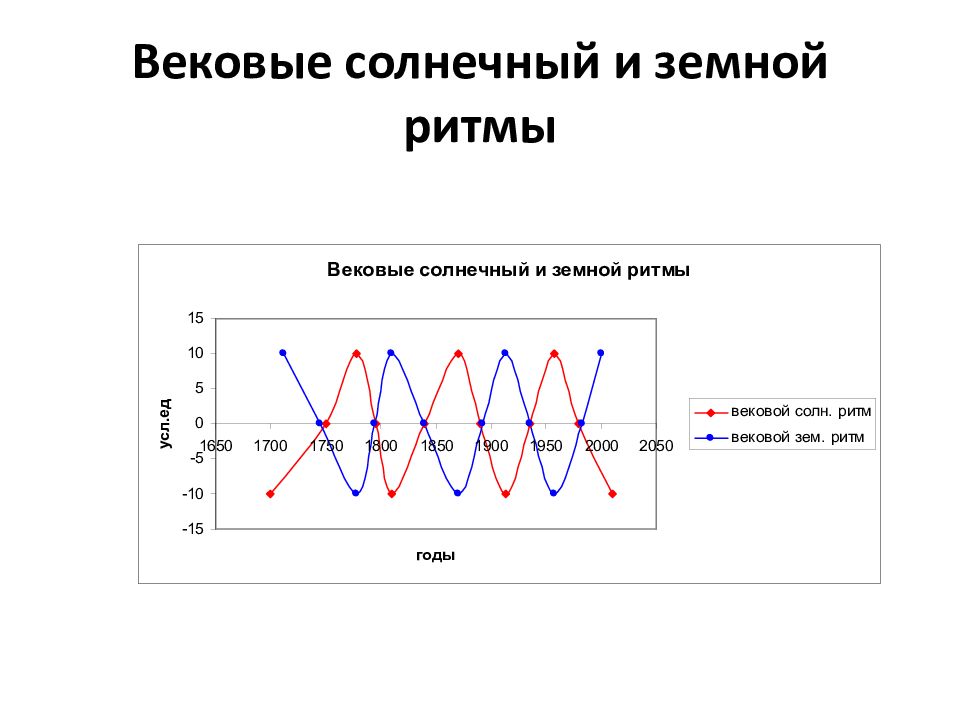 Вековые солнечный и земной ритмы

Вековые солнечный и земной ритмы

15
10
5
0
-5
-10
-15

усл.ед

1650 1700 1750 1800 1850 1900 1950 2000 2050

годы

вековой солн. ритм
вековой зем. ритм